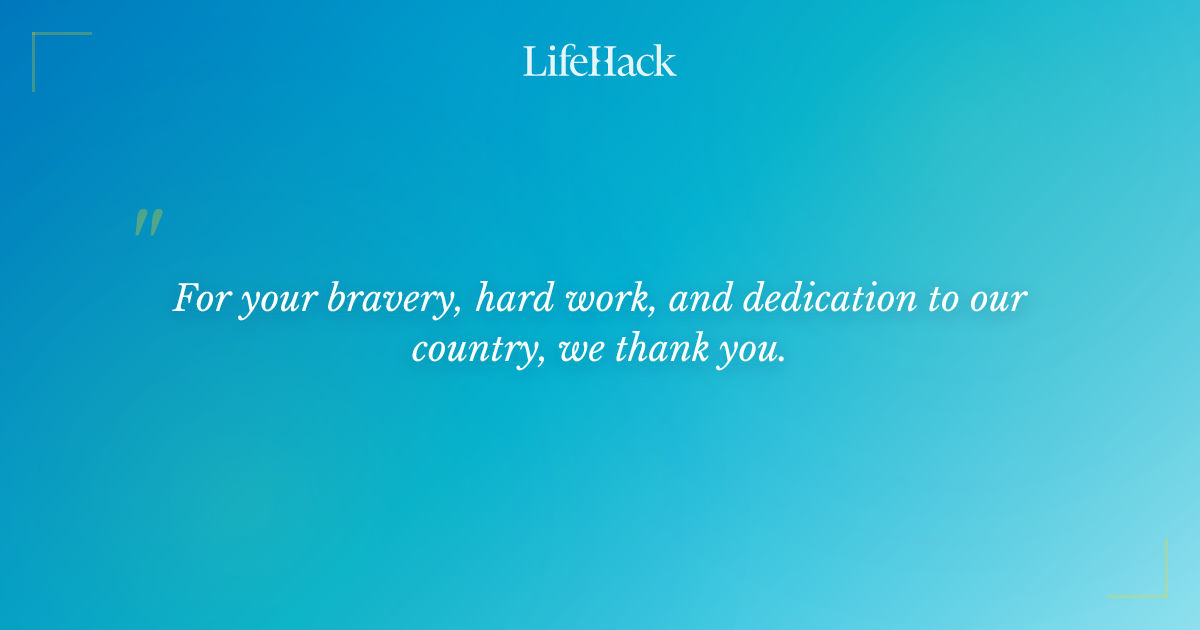 LifeHack

"

For your bravery, hard work, and dedication to our country, we thank you.